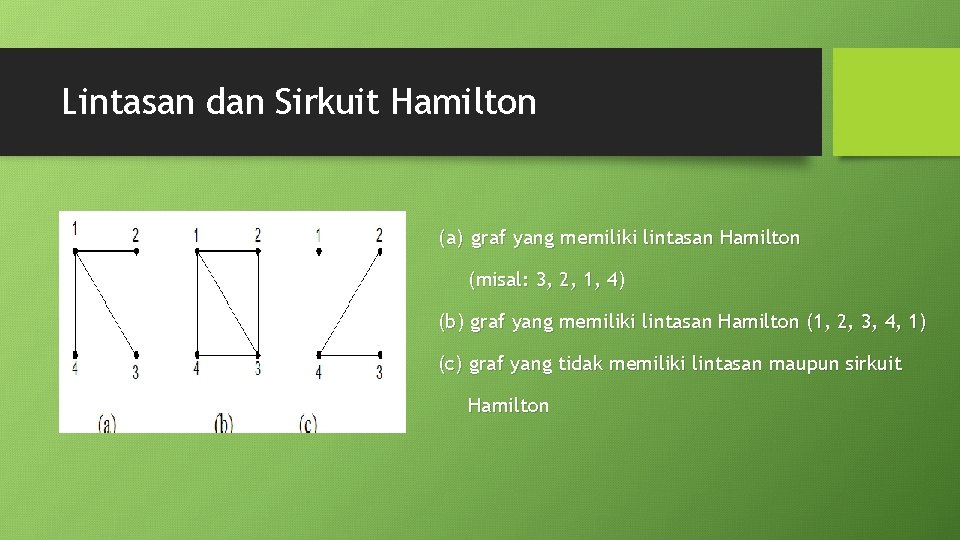 Lintasan dan Sirkuit Hamilton

1 2
4 3
(a)

1 2
4 3
(b)

1 2
4 3
(c)

(a) graf yang memiliki lintasan Hamilton (misal: 3, 2, 1, 4)

(b) graf yang memiliki lintasan Hamilton (1, 2, 3, 4, 1)

(c) graf yang tidak memiliki lintasan maupun sirkuit Hamilton